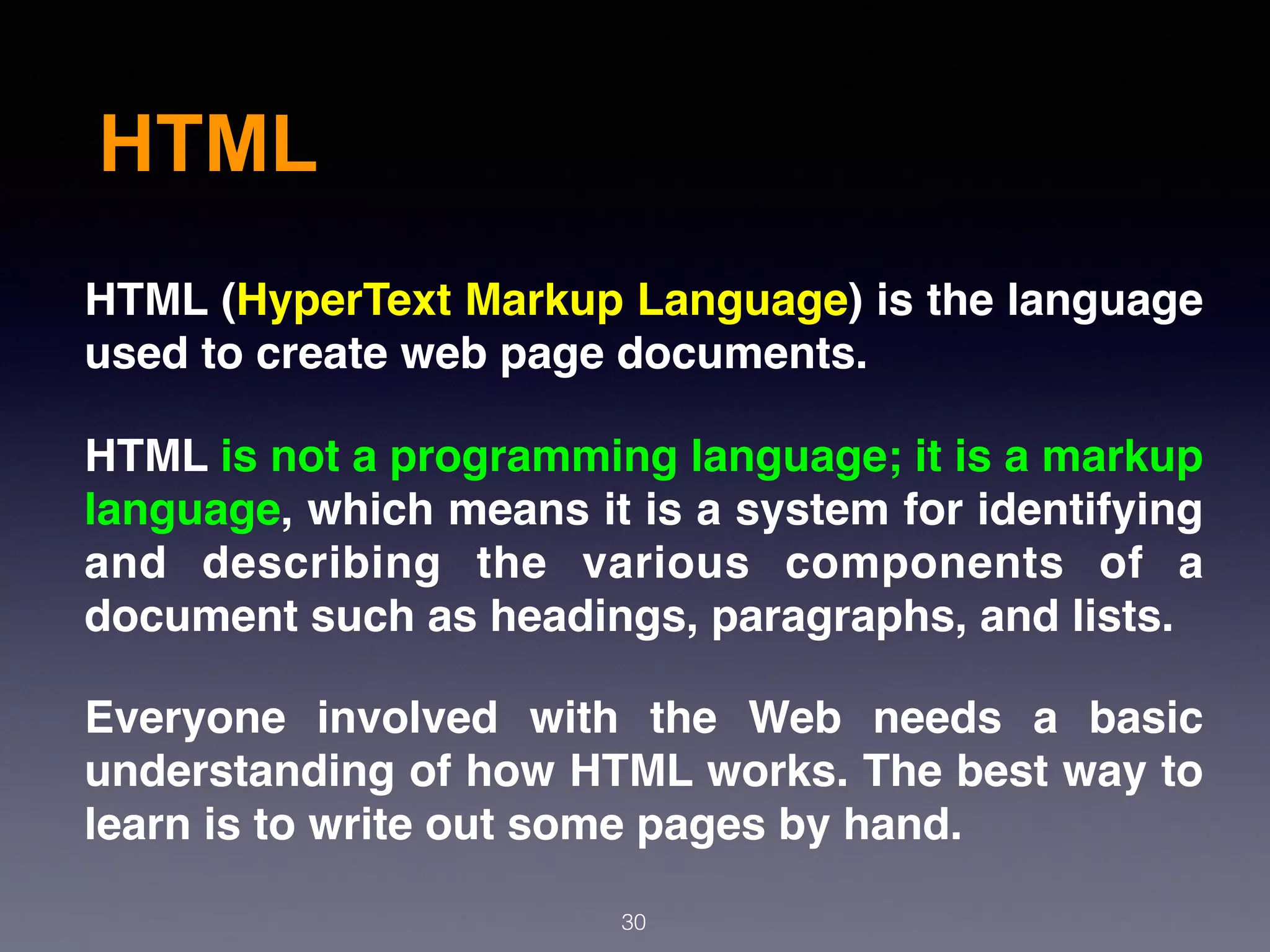 HTML

HTML (HyperText Markup Language) is the language used to create web page documents.

HTML is not a programming language; it is a markup language, which means it is a system for identifying and describing the various components of a document such as headings, paragraphs, and lists.

Everyone involved with the Web needs a basic understanding of how HTML works. The best way to learn is to write out some pages by hand.

30